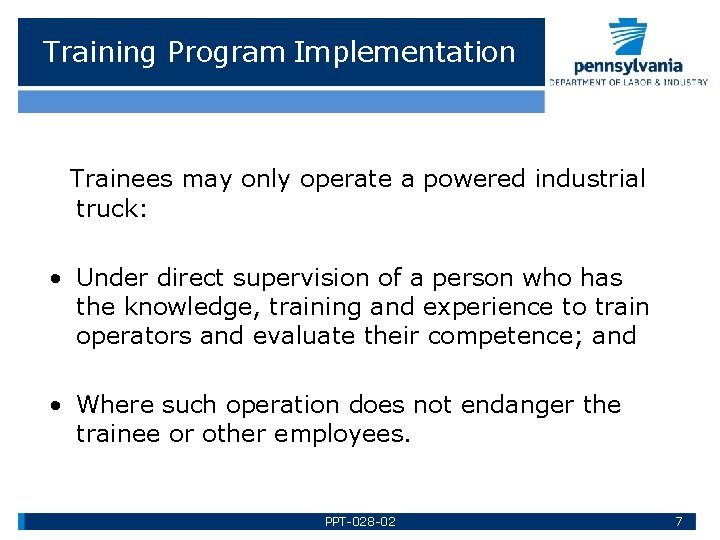 Training Program Implementation

pennsylvania
DEPARTMENT OF LABOR & INDUSTRY

Trainees may only operate a powered industrial truck:

• Under direct supervision of a person who has the knowledge, training and experience to train operators and evaluate their competence; and

• Where such operation does not endanger the trainee or other employees.

PPT-028-02

7